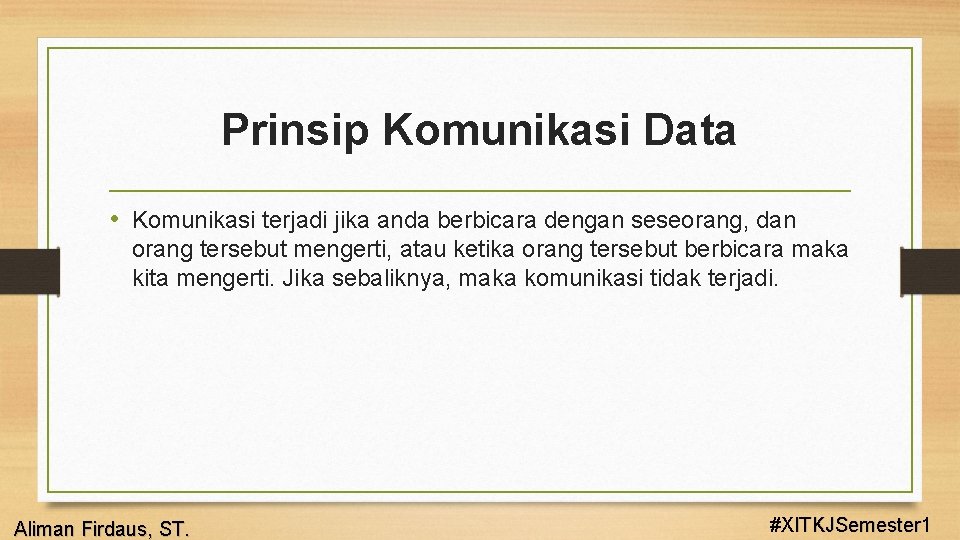 Prinsip Komunikasi Data

• Komunikasi terjadi jika anda berbicara dengan seseorang, dan orang tersebut mengerti, atau ketika orang tersebut berbicara maka kita mengerti. Jika sebaliknya, maka komunikasi tidak terjadi.

Aliman Firdaus, ST.

#XITKJSemester1